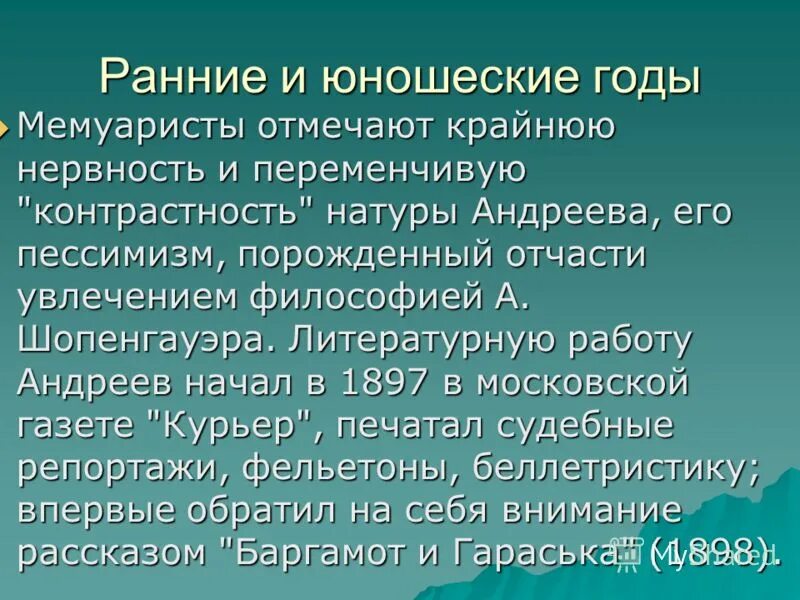 Ранние и юношеские годы

Мемуаристы отмечают крайнюю нервность и переменчивую "контрастность" натуры Андреева, его пессимизм, порожденный отчасти увлечением философией А. Шопенгауэра. Литературную работу Андреев начал в 1897 в московской газете "Курьер", печатал судебные репортажи, фельетоны, беллетристику; впервые обратил на себя внимание рассказом "Баргамот и Гараська" (1898).

MyShared